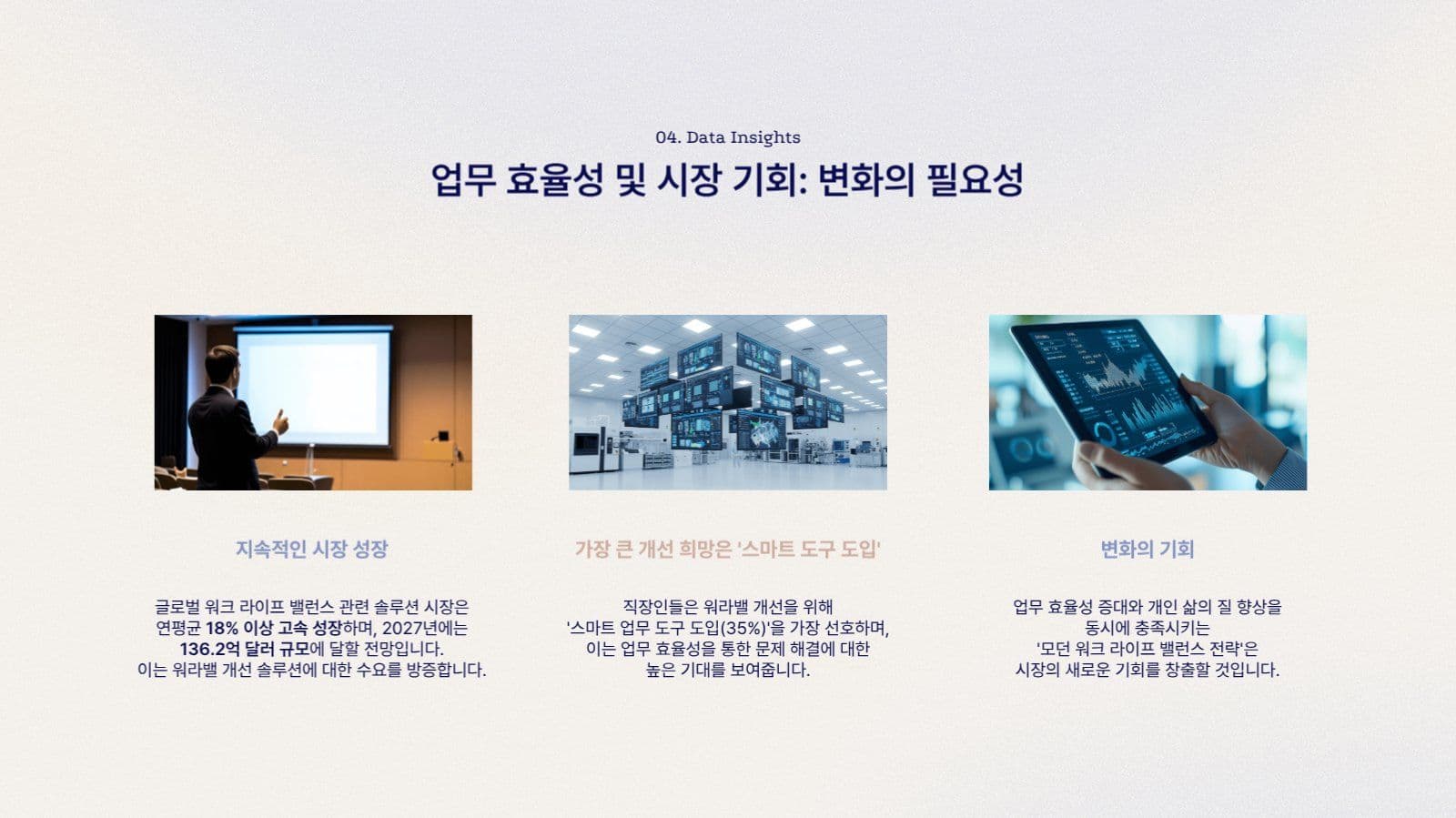 04. Data Insights

업무 효율성 및 시장 기회: 변화의 필요성

지속적인 시장 성장

글로벌 워크 라이프 밸런스 관련 솔루션 시장은 연평균 18% 이상 고속 성장하며, 2027년에는 136.2억 달러 규모에 달할 전망입니다. 이는 워라밸 개선 솔루션에 대한 수요를 방증합니다.

가장 큰 개선 희망은 '스마트 도구 도입'

직장인들은 워라밸 개선을 위해 '스마트 업무 도구 도입(35%)'을 가장 선호하며, 이는 업무 효율성을 통한 문제 해결에 대한 높은 기대를 보여줍니다.

변화의 기회

업무 효율성 증대와 개인 삶의 질 향상을 동시에 충족시키는 '모던 워크 라이프 밸런스 전략'은 시장의 새로운 기회를 창출할 것입니다.